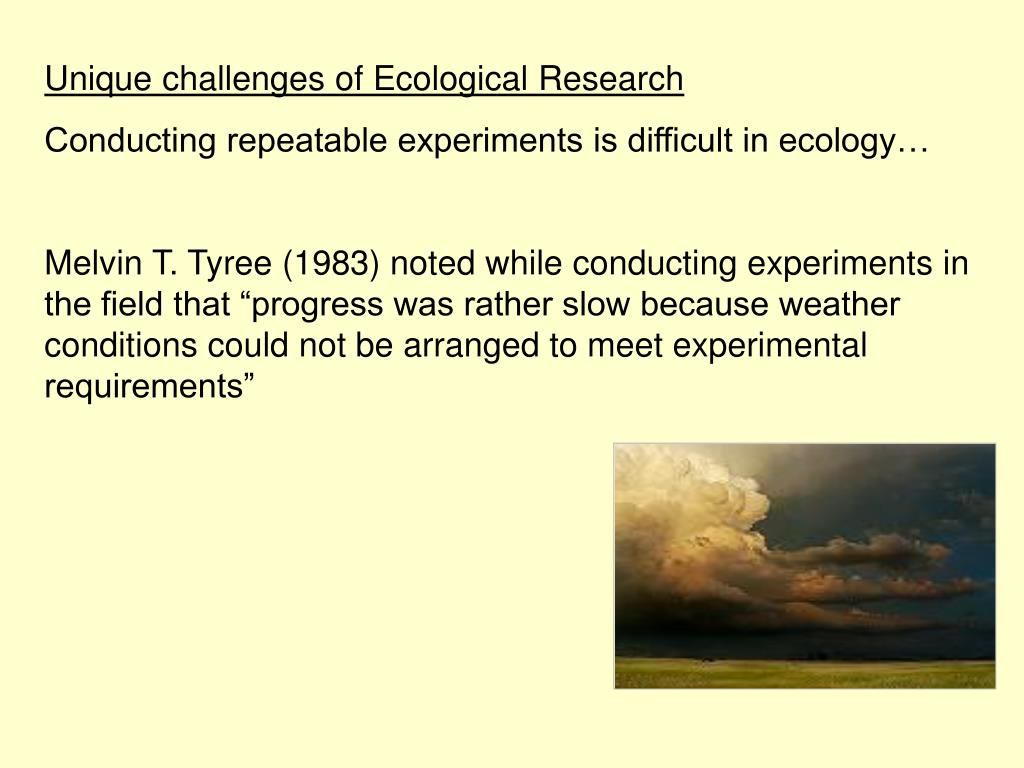 Unique challenges of Ecological Research

Conducting repeatable experiments is difficult in ecology…

Melvin T. Tyree (1983) noted while conducting experiments in the field that “progress was rather slow because weather conditions could not be arranged to meet experimental requirements”